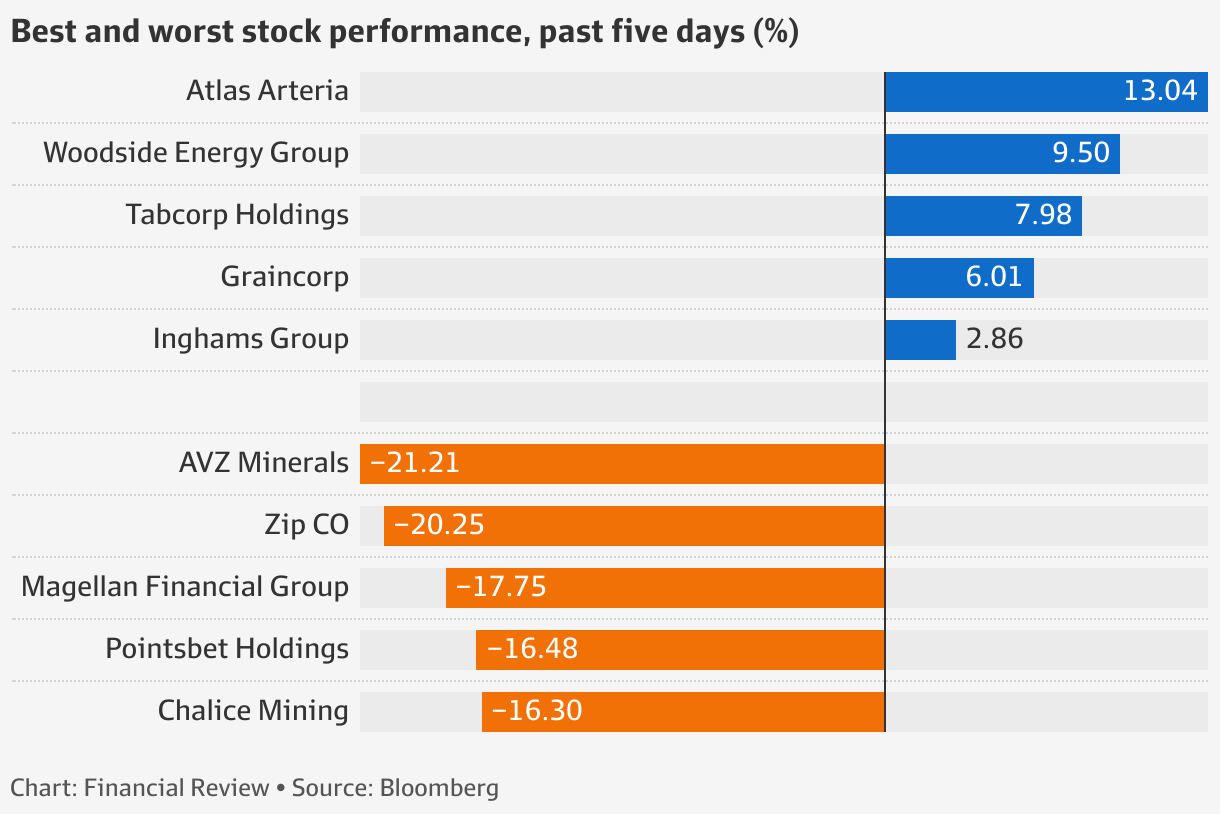 Best and worst stock performance, past five days (%)

Atlas Arteria 13.04
Woodside Energy Group 9.50
Tabcorp Holdings 7.98
Graincorp 6.01
Inghams Group 2.86
AVZ Minerals −21.21
Zip CO −20.25
Magellan Financial Group −17.75
Pointsbet Holdings −16.48
Chalice Mining −16.30

Chart: Financial Review • Source: Bloomberg